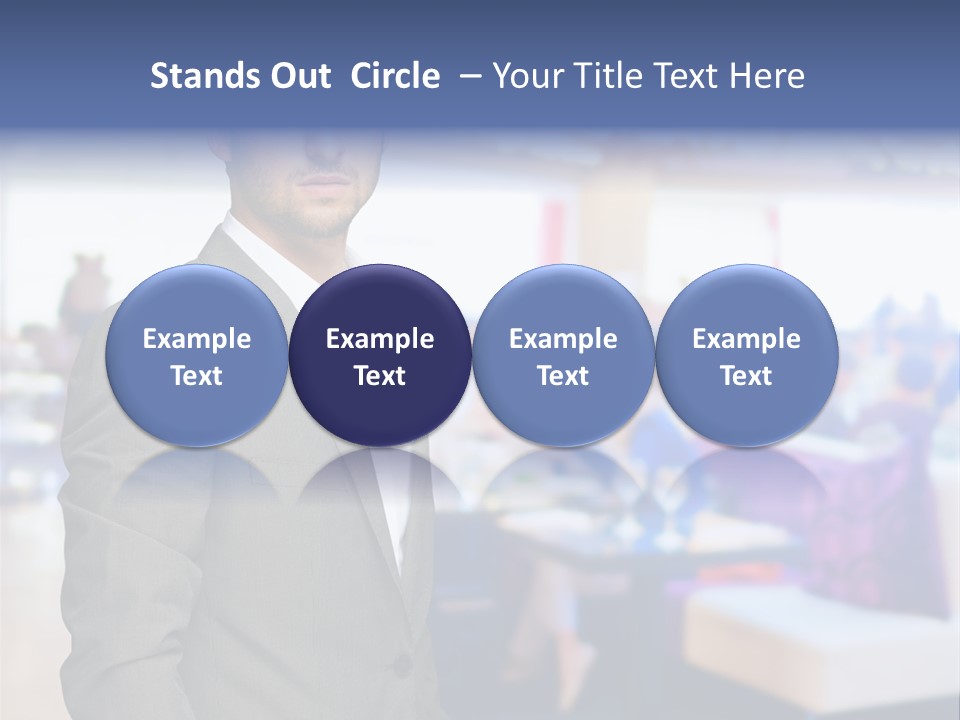 Stands Out Circle – Your Title Text Here

Example Text

Example Text

Example Text

Example Text